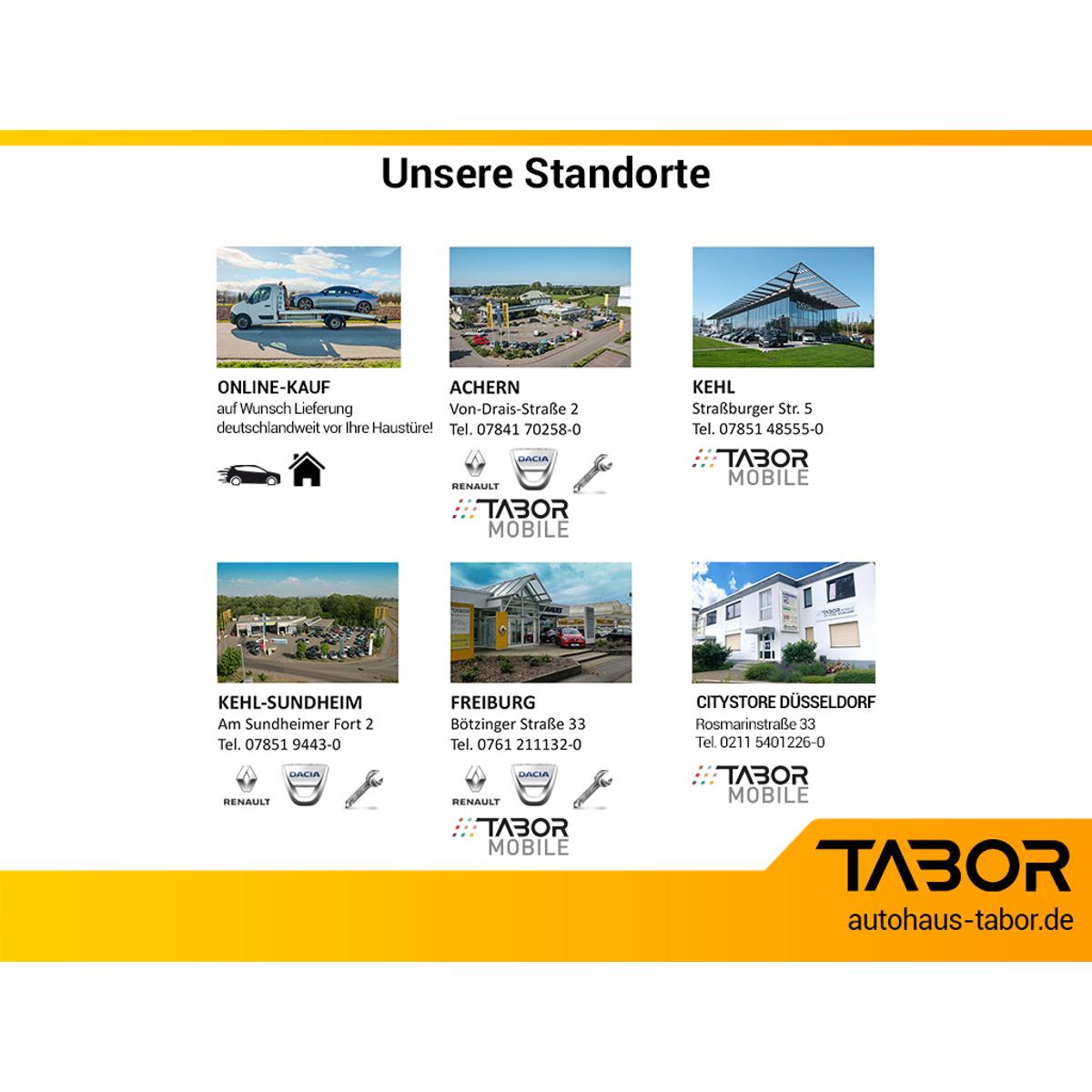 Unsere Standorte

ONLINE-KAUF
auf Wunsch Lieferung deutschlandweit vor Ihre Haustüre!

ACHERN
Von-Drais-Straße 2
Tel. 07841 70258-0

RENAULT DACIA

TABOR MOBILE

KEHL
Straßburger Str. 5
Tel. 07851 48555-0

TABOR MOBILE

KEHL-SUNDHEIM
Am Sundheimer Fort 2
Tel. 07851 9443-0

RENAULT DACIA

FREIBURG
Bötzinger Straße 33
Tel. 0761 211132-0

RENAULT DACIA

TABOR MOBILE

CITYSTORE DÜSSELDORF
Rosmarinstraße 33
Tel. 0211 5401226-0

TABOR MOBILE

TABOR
autohaus-tabor.de